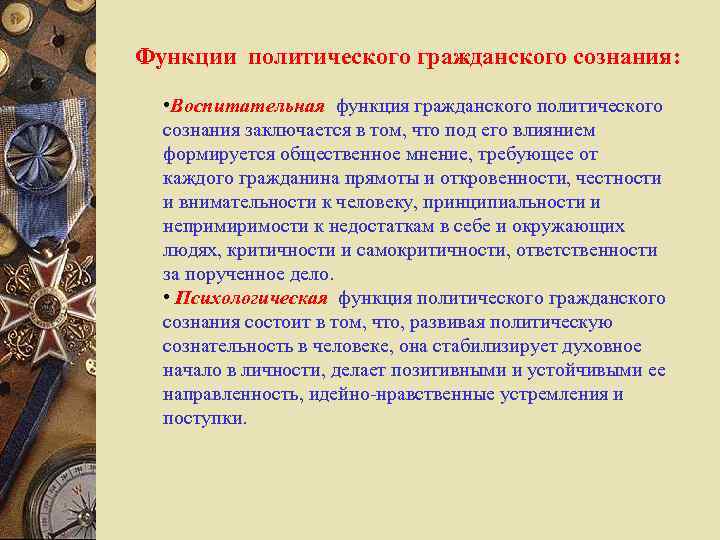 Функции политического гражданского сознания:

•Воспитательная функция гражданского политического сознания заключается в том, что под его влиянием формируется общественное мнение, требующее от каждого гражданина прямоты и откровенности, честности и внимательности к человеку, принципиальности и непримиримости к недостаткам в себе и окружающих людях, критичности и самокритичности, ответственности за порученное дело.

• Психологическая функция политического гражданского сознания состоит в том, что, развивая политическую сознательность в человеке, она стабилизирует духовное начало в личности, делает позитивными и устойчивыми ее направленность, идейно-нравственные устремления и поступки.